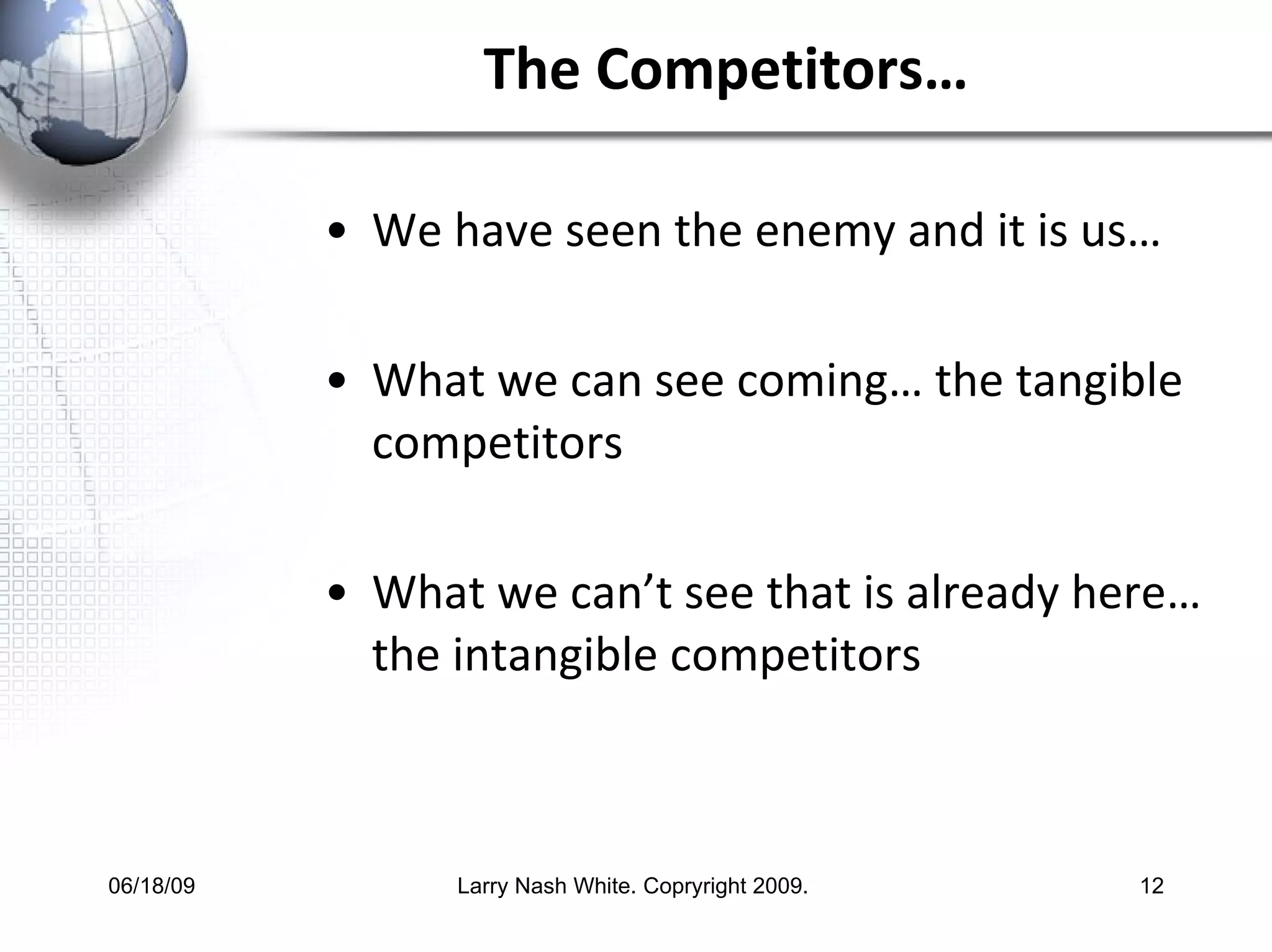 The Competitors…

• We have seen the enemy and it is us…

• What we can see coming… the tangible competitors

• What we can’t see that is already here… the intangible competitors

06/18/09

Larry Nash White. Copryright 2009.

12